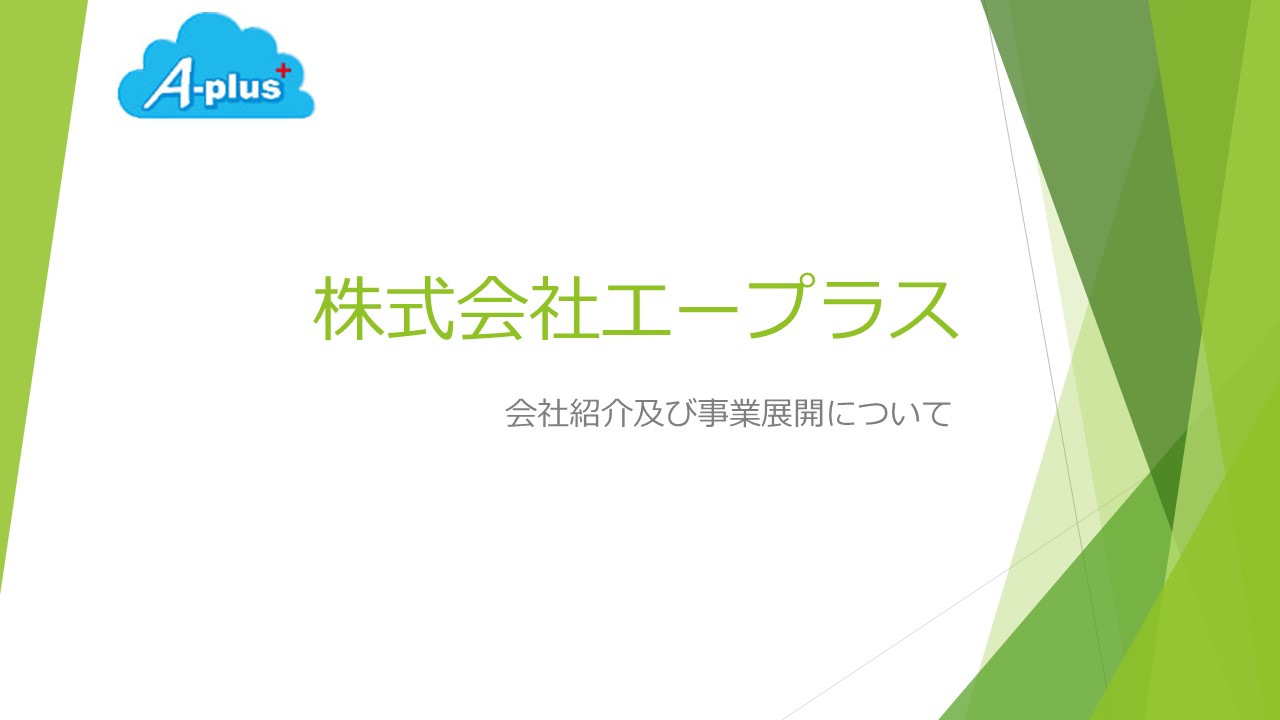 A-plus+

株式会社エープラス

会社紹介及び事業展開について